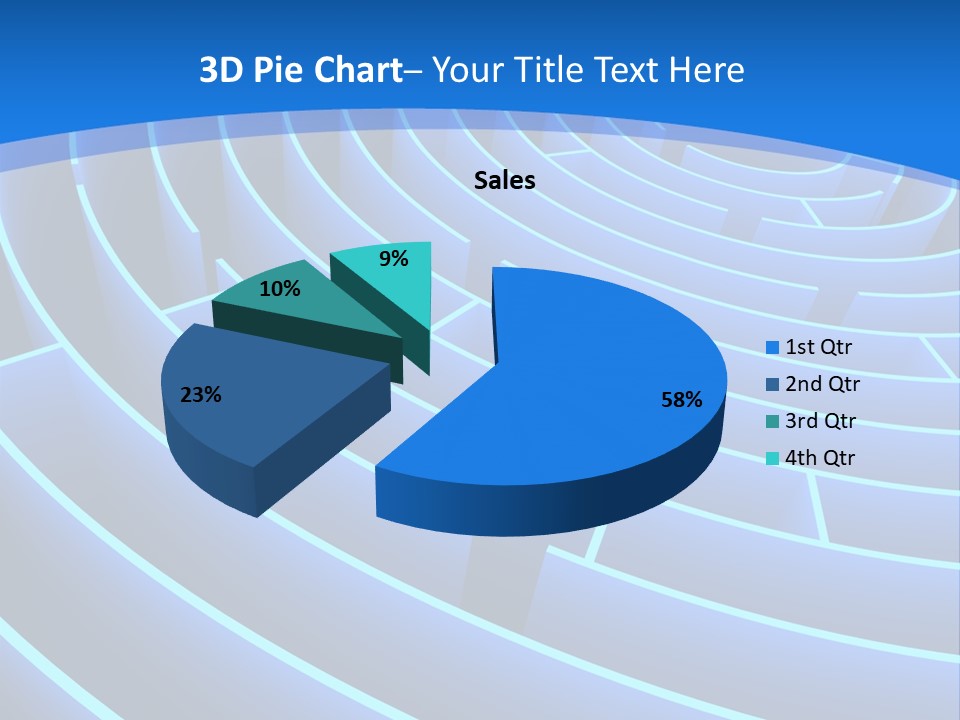 3D Pie Chart– Your Title Text Here

Sales

9%

10%

23%

58%

1st Qtr
2nd Qtr
3rd Qtr
4th Qtr